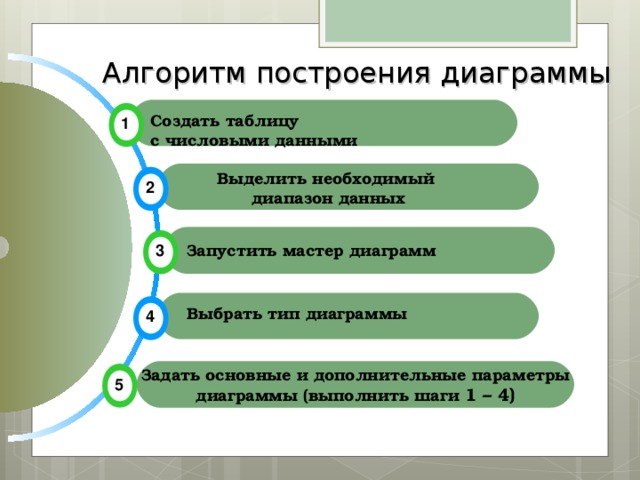 Алгоритм построения диаграммы

1 Создать таблицу с числовыми данными

2 Выделить необходимый диапазон данных

3 Запустить мастер диаграмм

4 Выбрать тип диаграммы

5 Задать основные и дополнительные параметры диаграммы (выполнить шаги 1 – 4)